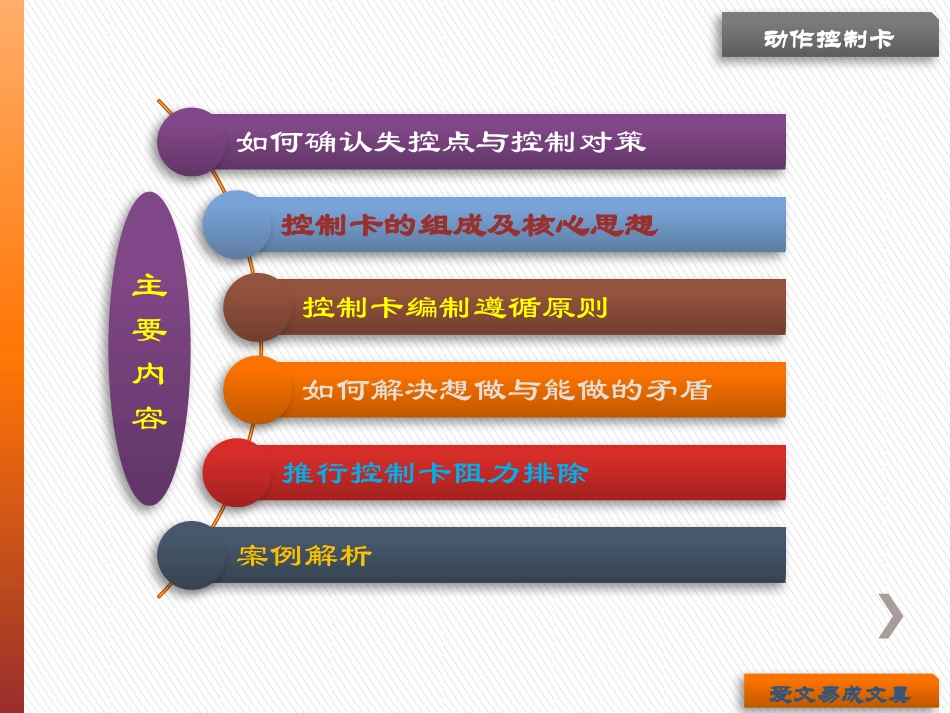 动作控制卡

主要内容

如何确认失控点与控制对策

控制卡的组成及核心思想

控制卡编制遵循原则

如何解决想做与能做的矛盾

推行控制卡阻力排除

案例解析

爱文易成文具